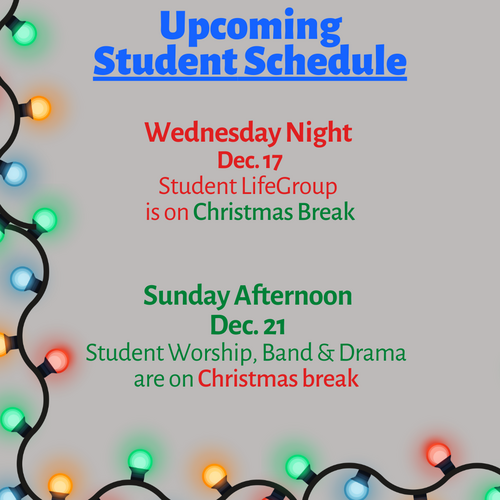 Upcoming Student Schedule

Wednesday Night
Dec. 17
Student LifeGroup
is on Christmas Break

Sunday Afternoon
Dec. 21
Student Worship, Band & Drama
are on Christmas break